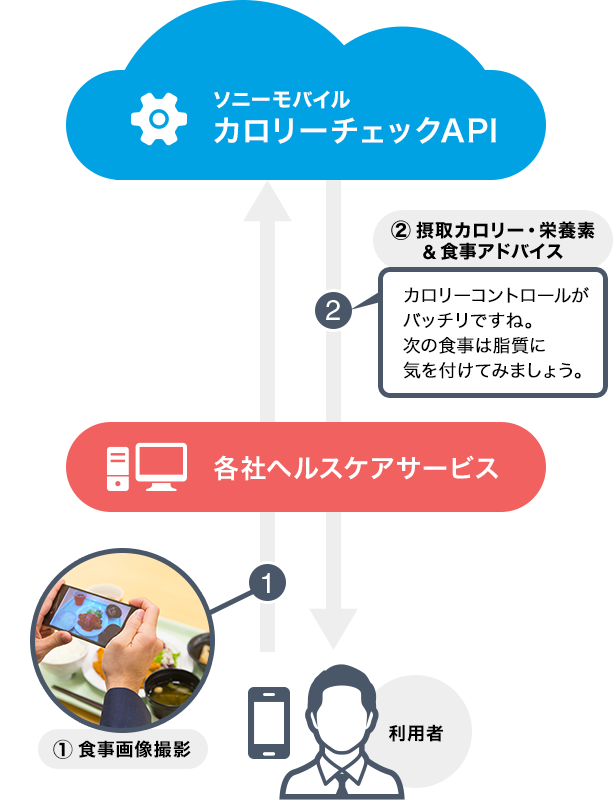 ソニーモバイル
カロリーチェックAPI

② 摂取カロリー・栄養素
& 食事アドバイス

2

カロリーコントロールがバッチリですね。
次の食事は脂質に気を付けてみましょう。

各社ヘルスケアサービス

1

① 食事画像撮影

利用者